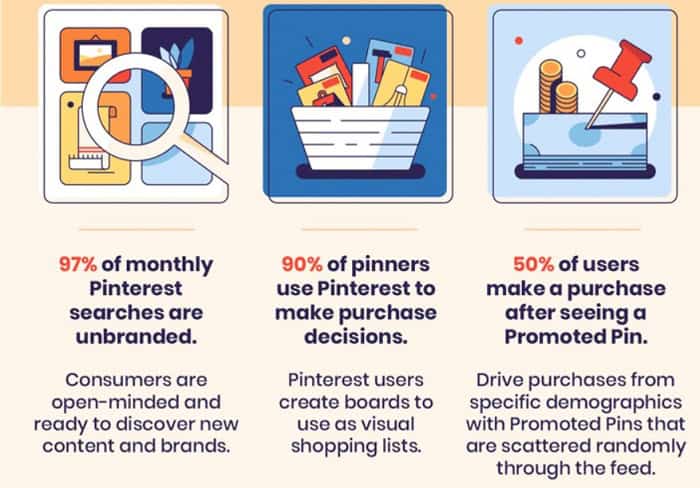 97% of monthly Pinterest searches are unbranded.

Consumers are open-minded and ready to discover new content and brands.

90% of pinners use Pinterest to make purchase decisions.

Pinterest users create boards to use as visual shopping lists.

50% of users make a purchase after seeing a Promoted Pin.

Drive purchases from specific demographics with Promoted Pins that are scattered randomly through the feed.